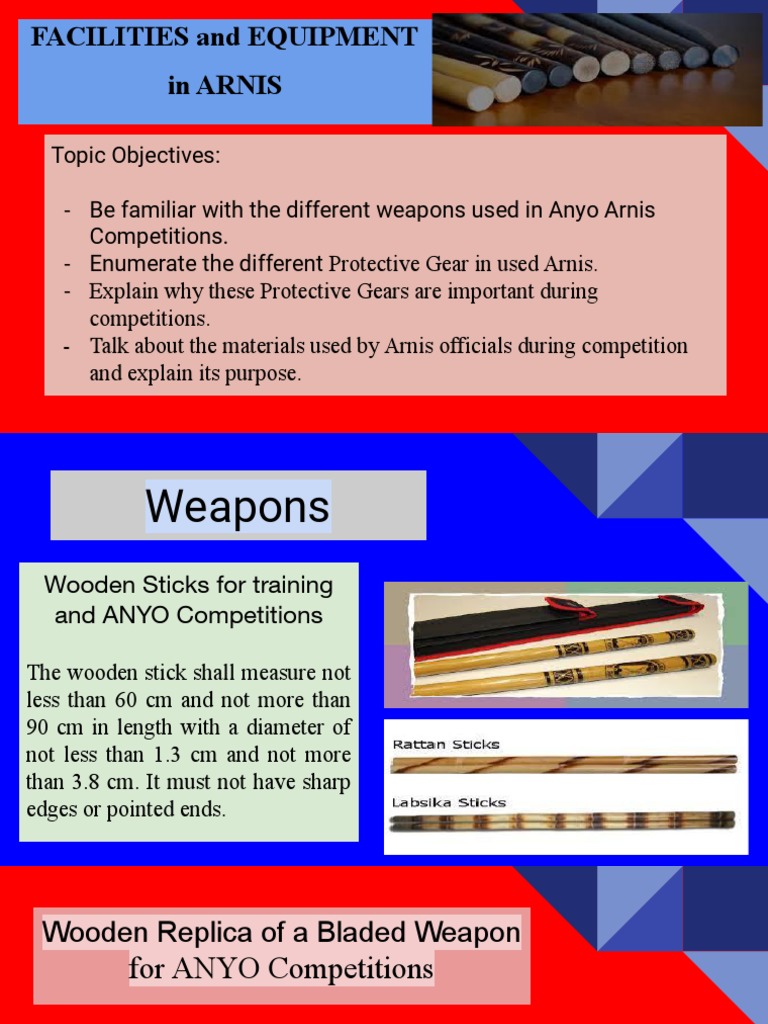 FACILITIES and EQUIPMENT in ARNIS

Topic Objectives:

- Be familiar with the different weapons used in Anyo Arnis Competitions.
- Enumerate the different Protective Gear in used Arnis.
- Explain why these Protective Gears are important during competitions.
- Talk about the materials used by Arnis officials during competition and explain its purpose.

Weapons

Wooden Sticks for training and ANYO Competitions

The wooden stick shall measure not less than 60 cm and not more than 90 cm in length with a diameter of not less than 1.3 cm and not more than 3.8 cm. It must not have sharp edges or pointed ends.

Rattan Sticks

Labsika Sticks

Wooden Replica of a Bladed Weapon for ANYO Competitions